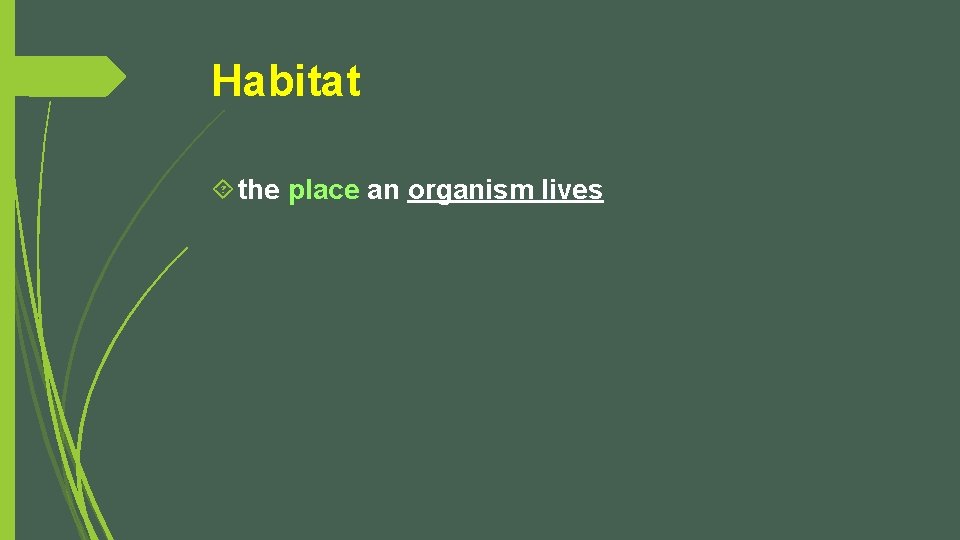 Habitat

the place an organism lives